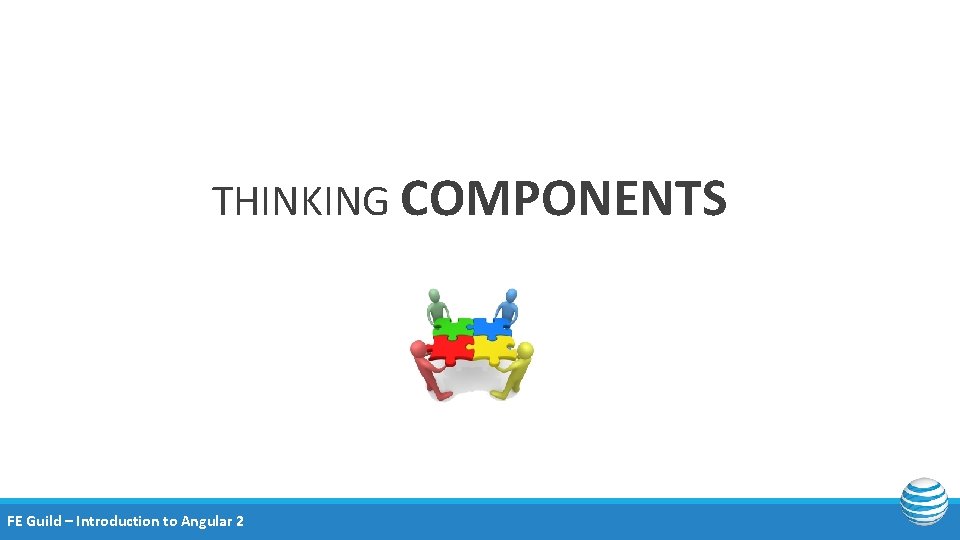 THINKING COMPONENTS

FE Guild – Introduction to Angular 2